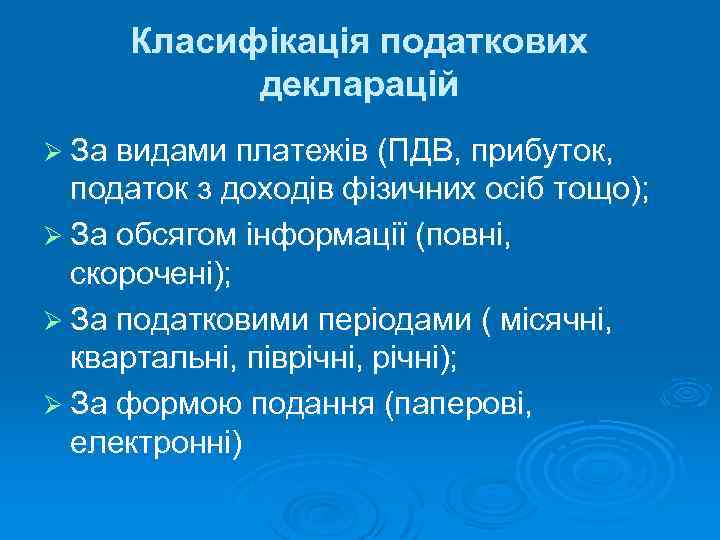 Класифікація податкових декларацій

➢ За видами платежів (ПДВ, прибуток, податок з доходів фізичних осіб тощо);
➢ За обсягом інформації (повні, скорочені);
➢ За податковими періодами ( місячні, квартальні, піврічні, річні);
➢ За формою подання (паперові, електронні)